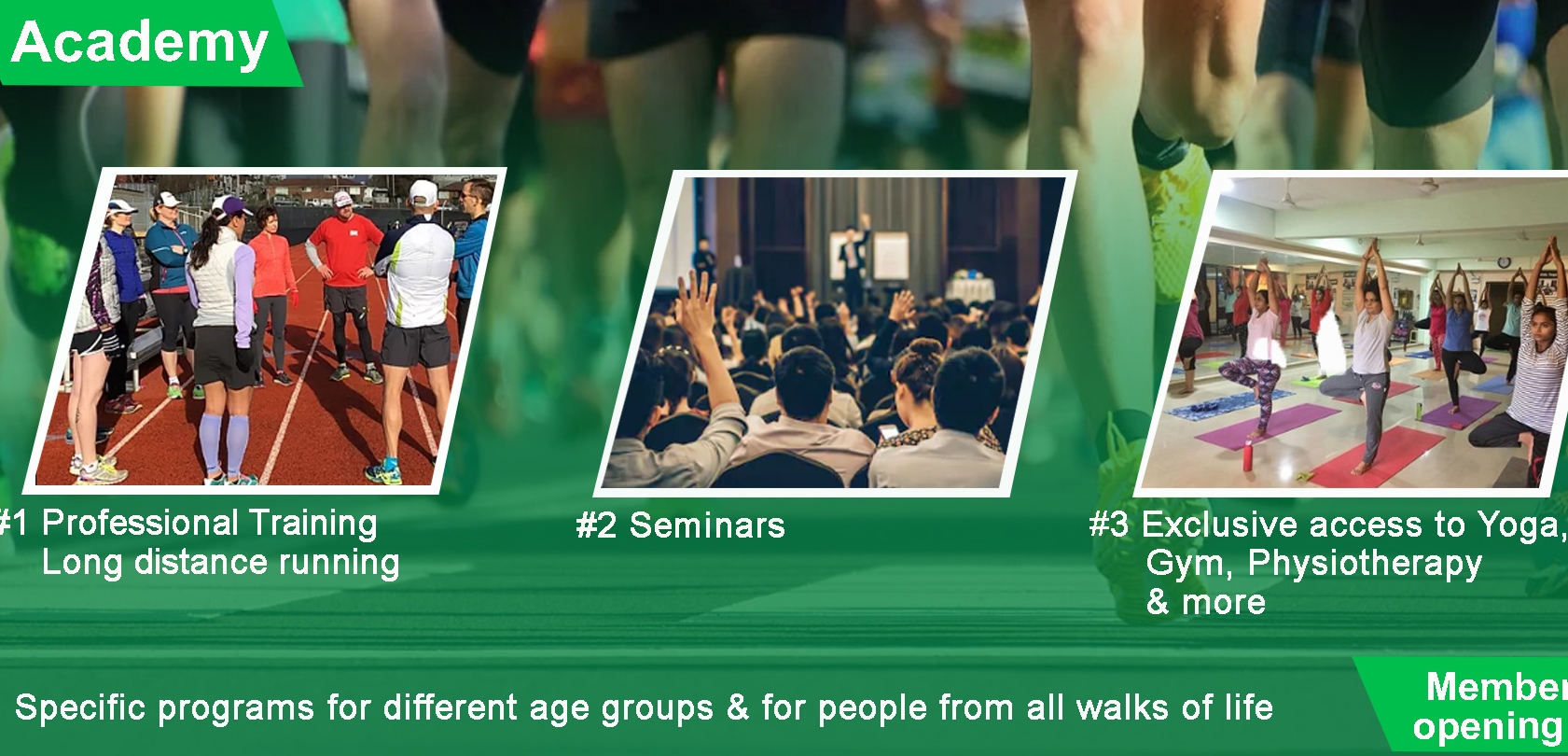 Academy

#1 Professional Training
Long distance running

#2 Seminars

#3 Exclusive access to Yoga,
Gym, Physiotherapy
& more

Specific programs for different age groups & for people from all walks of life

Member
opening